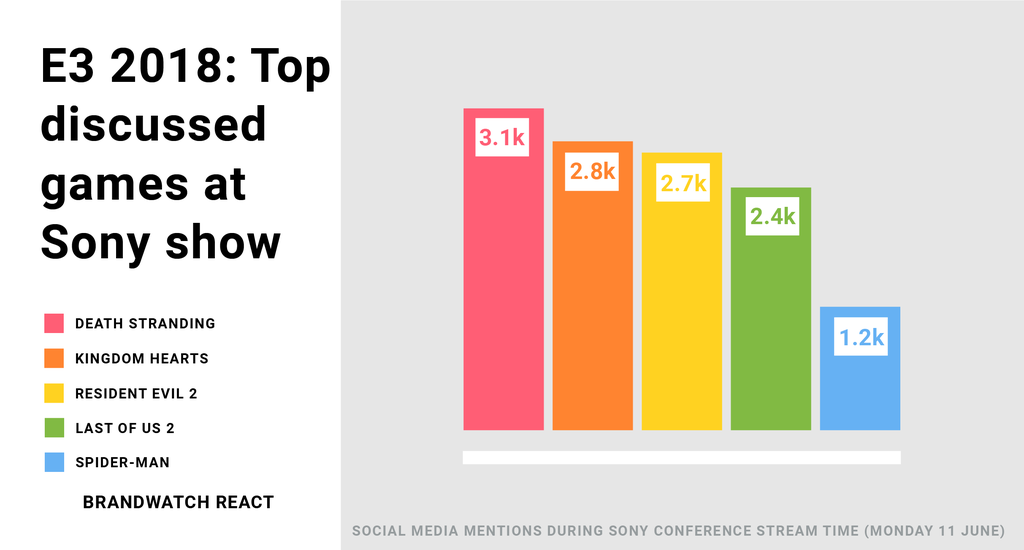 E3 2018: Top discussed games at Sony show

DEATH STRANDING
KINGDOM HEARTS
RESIDENT EVIL 2
LAST OF US 2
SPIDER-MAN

BRANDWATCH REACT

3.1k
2.8k
2.7k
2.4k
1.2k

SOCIAL MEDIA MENTIONS DURING SONY CONFERENCE STREAM TIME (MONDAY 11 JUNE)